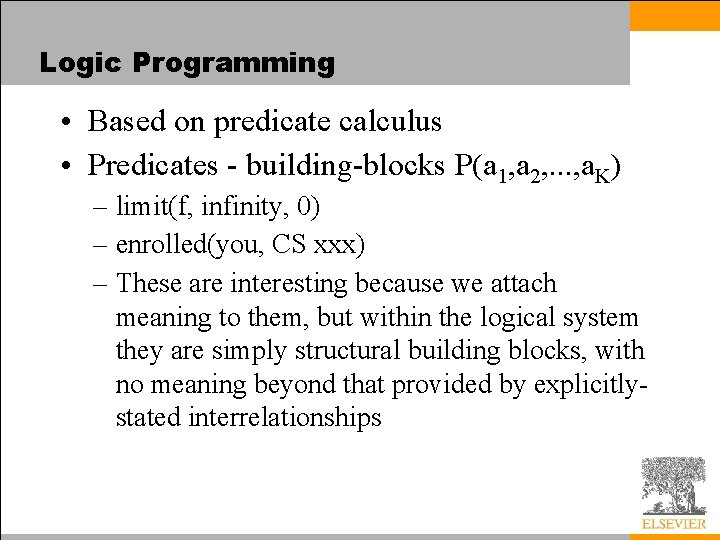 Logic Programming

• Based on predicate calculus
• Predicates - building-blocks $P(a_1,a_2,...,a_K)$
– limit(f, infinity, 0)
– enrolled(you, CS xxx)
– These are interesting because we attach meaning to them, but within the logical system they are simply structural building blocks, with no meaning beyond that provided by explicitly-stated interrelationships

ELSEVIER